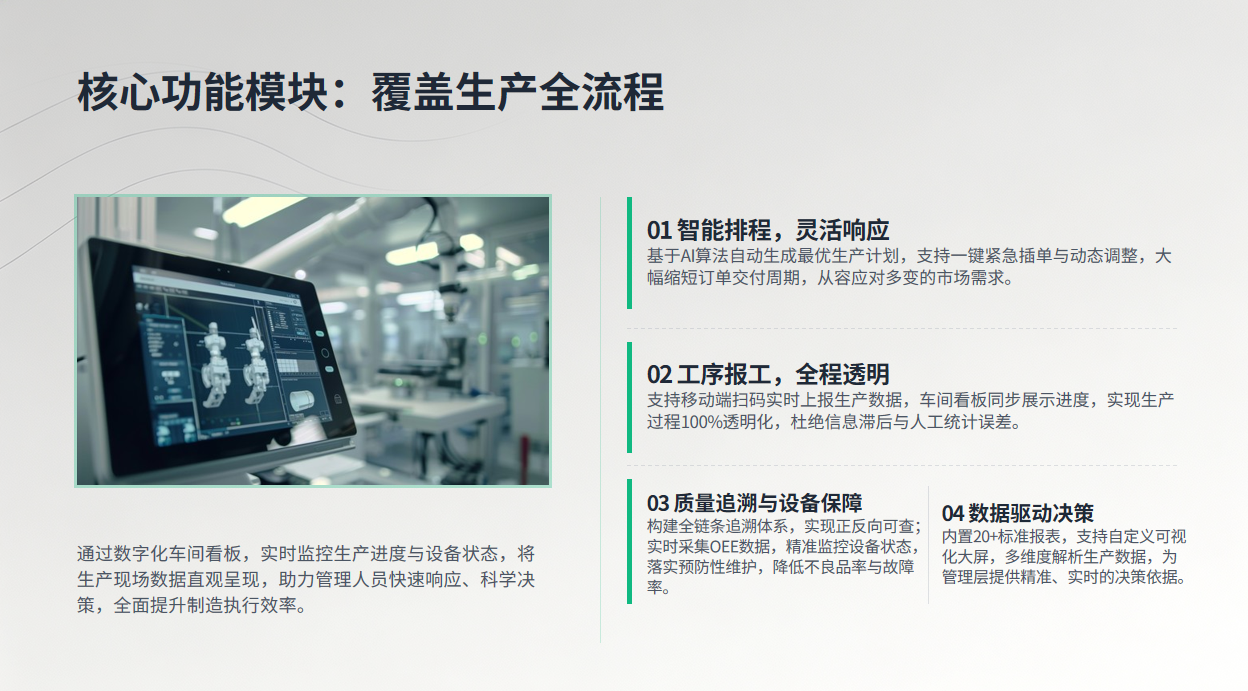 核心功能模块：覆盖生产全流程

通过数字化车间看板，实时监控生产进度与设备状态，将生产现场数据直观呈现，助力管理人员快速响应、科学决策，全面提升制造执行效率。

01 智能排程，灵活响应
基于AI算法自动生成最优生产计划，支持一键紧急插单与动态调整，大幅缩短订单交付周期，从容应对多变的市场需求。

02 工序报工，全程透明
支持移动端扫码实时上报生产数据，车间看板同步展示进度，实现生产过程100%透明化，杜绝信息滞后与人工统计误差。

03 质量追溯与设备保障
构建全链条追溯体系，实现正反向可查；实时采集OEE数据，精准监控设备状态，落实预防性维护，降低不良品率与故障率。

04 数据驱动决策
内置20+标准报表，支持自定义可视化大屏，多维度解析生产数据，为管理层提供精准、实时的决策依据。